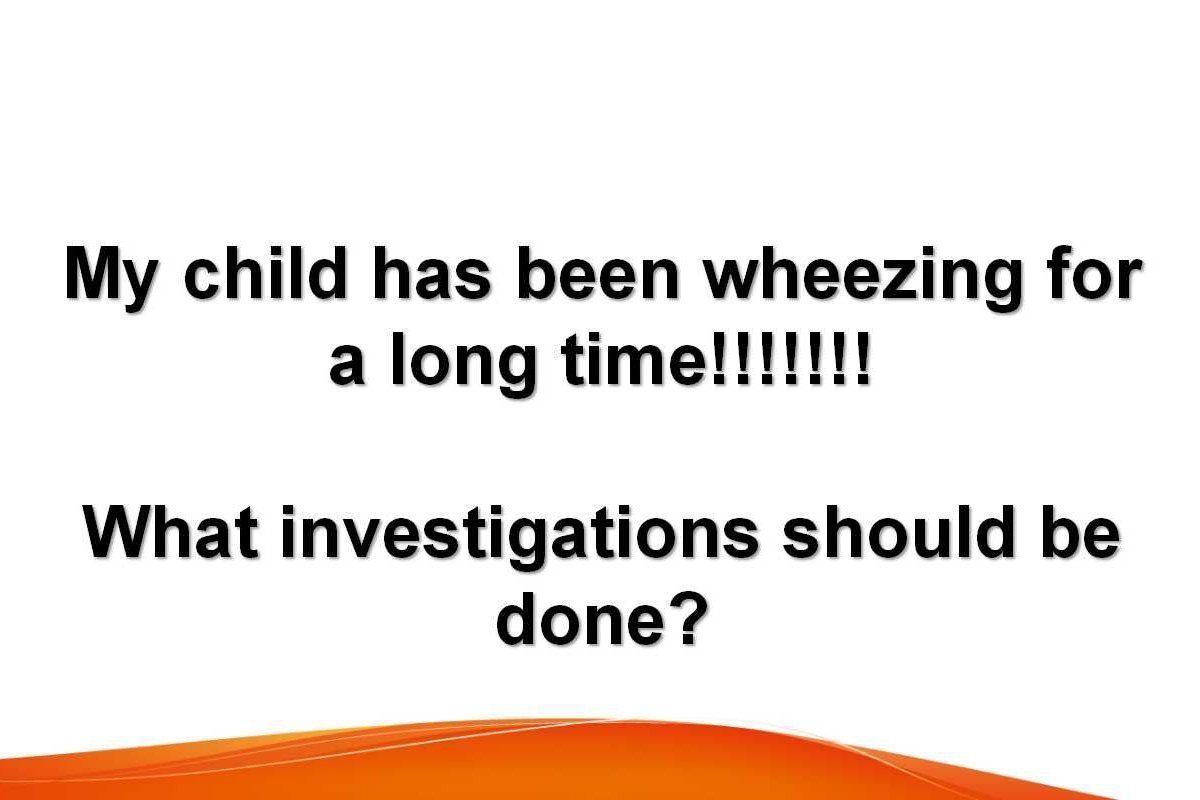 My child has been wheezing for a long time!!!!!!!

What investigations should be done?